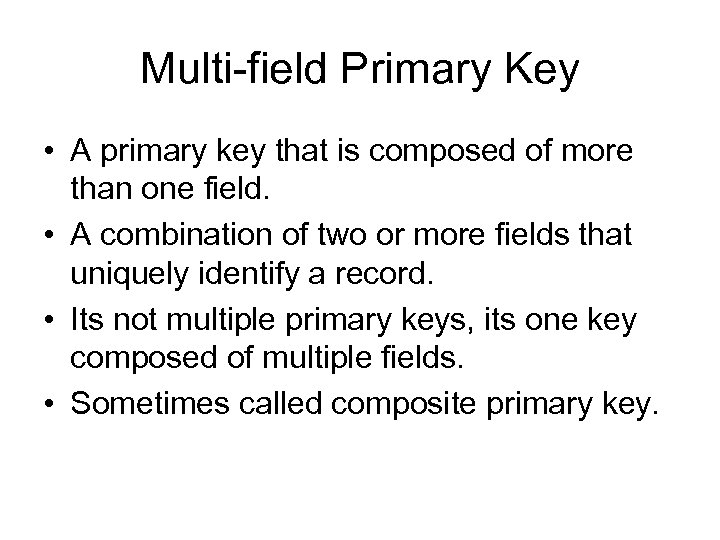 Multi-field Primary Key

• A primary key that is composed of more than one field.

• A combination of two or more fields that uniquely identify a record.

• Its not multiple primary keys, its one key composed of multiple fields.

• Sometimes called composite primary key.